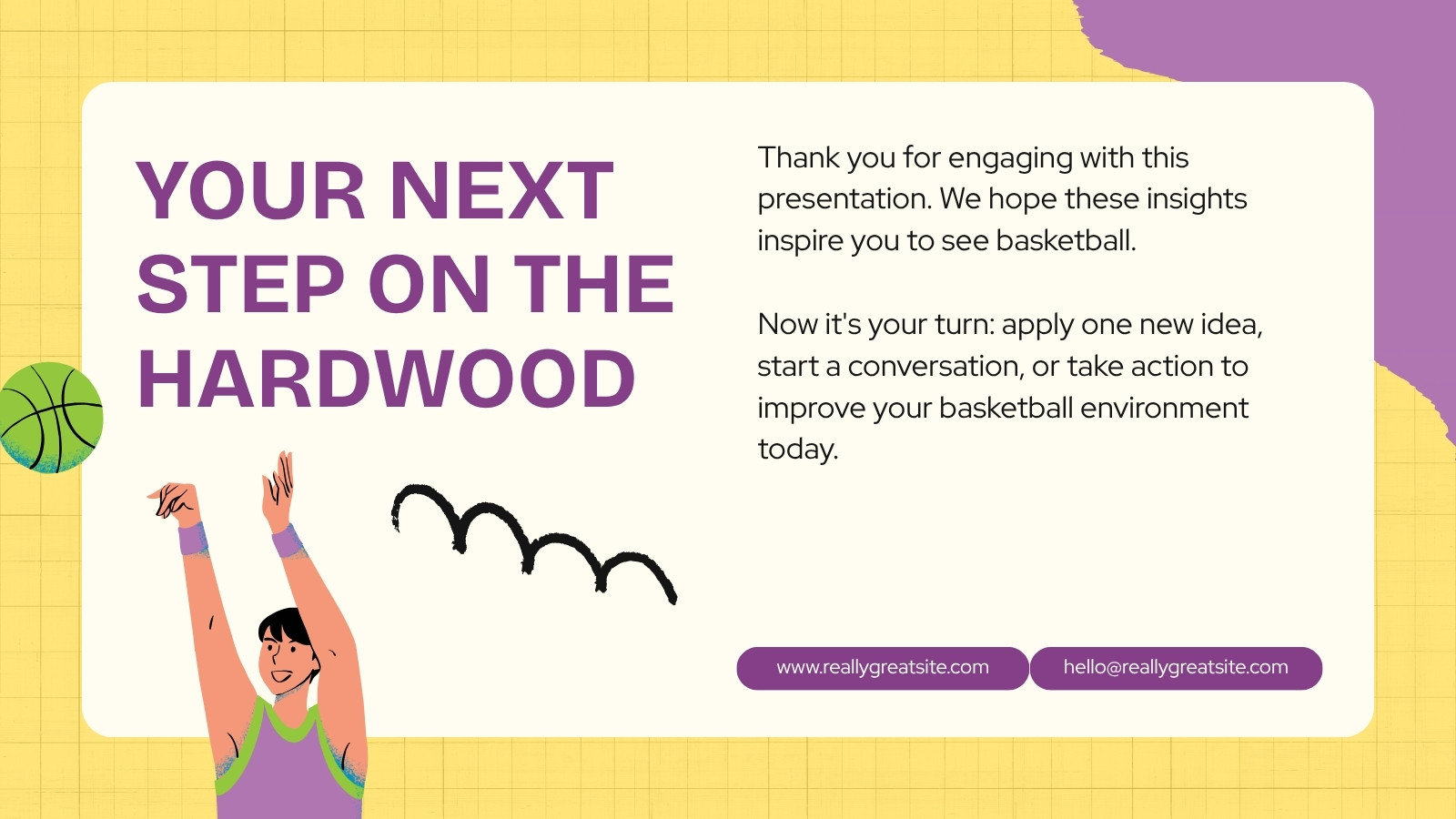 YOUR NEXT STEP ON THE HARDWOOD

Thank you for engaging with this presentation. We hope these insights inspire you to see basketball.

Now it's your turn: apply one new idea, start a conversation, or take action to improve your basketball environment today.

www.reallygreatsite.com

hello@reallygreatsite.com